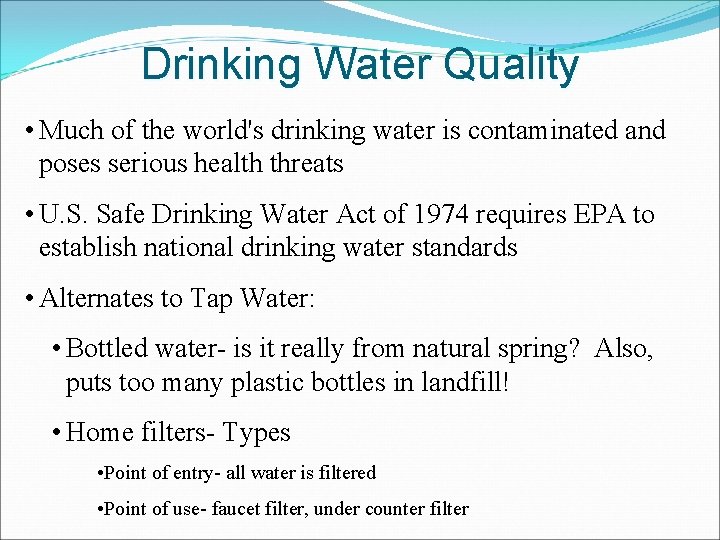 Drinking Water Quality

• Much of the world's drinking water is contaminated and poses serious health threats

• U.S. Safe Drinking Water Act of 1974 requires EPA to establish national drinking water standards

• Alternates to Tap Water:

• Bottled water- is it really from natural spring? Also, puts too many plastic bottles in landfill!

• Home filters- Types

•Point of entry- all water is filtered

•Point of use- faucet filter, under counter filter